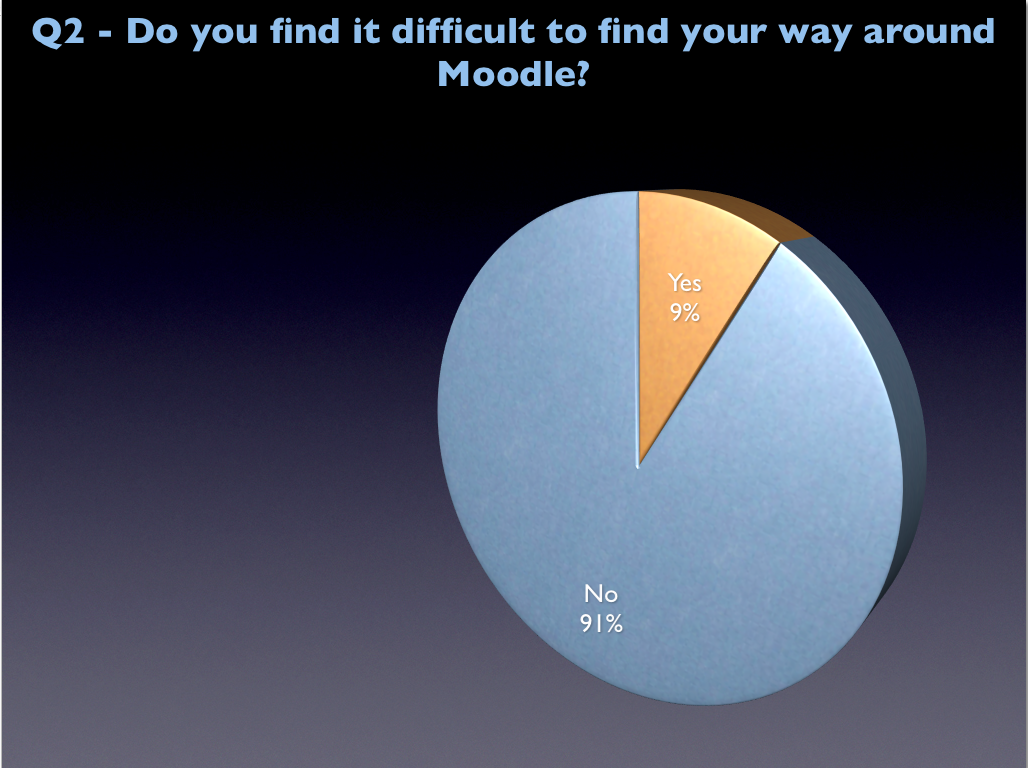 Q2 - Do you find it difficult to find your way around Moodle?

Yes
9%

No
91%